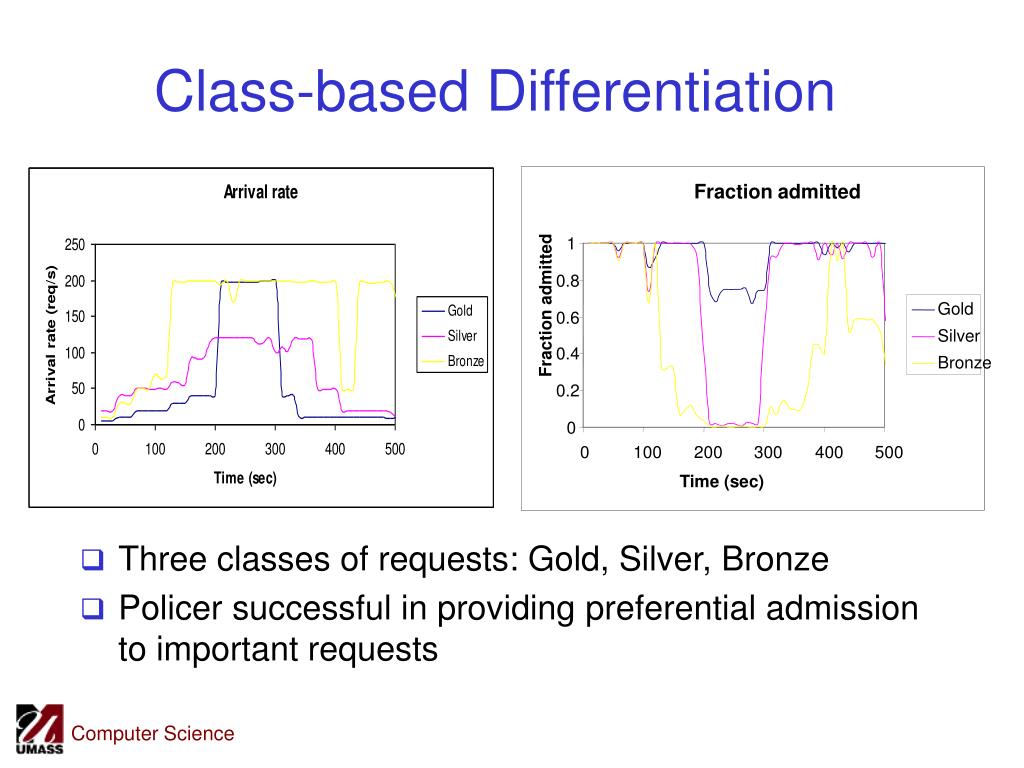 Class-based Differentiation

Arrival rate

Arrival rate (req/s)

250
200
150
100
50
0

0 100 200 300 400 500

Time (sec)

Gold
Silver
Bronze

Fraction admitted

Fraction admitted

1
0.8
0.6
0.4
0.2
0

0 100 200 300 400 500

Time (sec)

Gold
Silver
Bronze

❑ Three classes of requests: Gold, Silver, Bronze

❑ Policer successful in providing preferential admission to important requests

UMASS

Computer Science